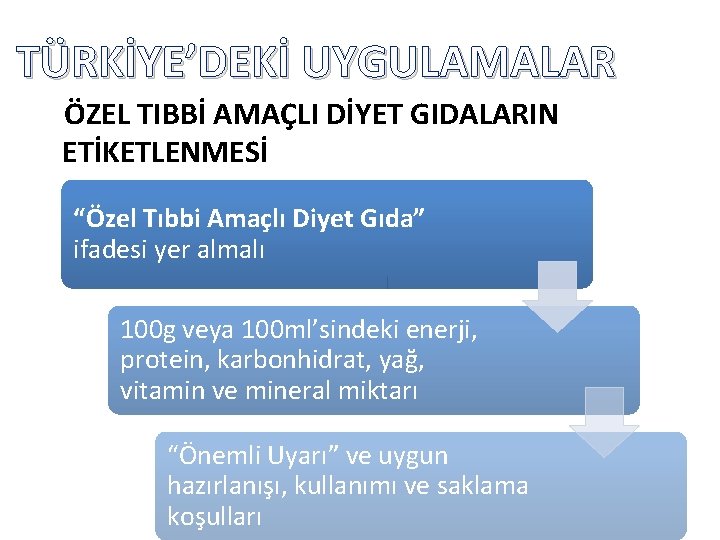 TÜRKİYE’DEKİ UYGULAMALAR

ÖZEL TIBBİ AMAÇLI DİYET GIDALARIN ETİKETLENMESİ

“Özel Tıbbi Amaçlı Diyet Gıda” ifadesi yer almalı

100g veya 100ml’sindeki enerji, protein, karbonhidrat, yağ, vitamin ve mineral miktarı

“Önemli Uyarı” ve uygun hazırlanışı, kullanımı ve saklama koşulları